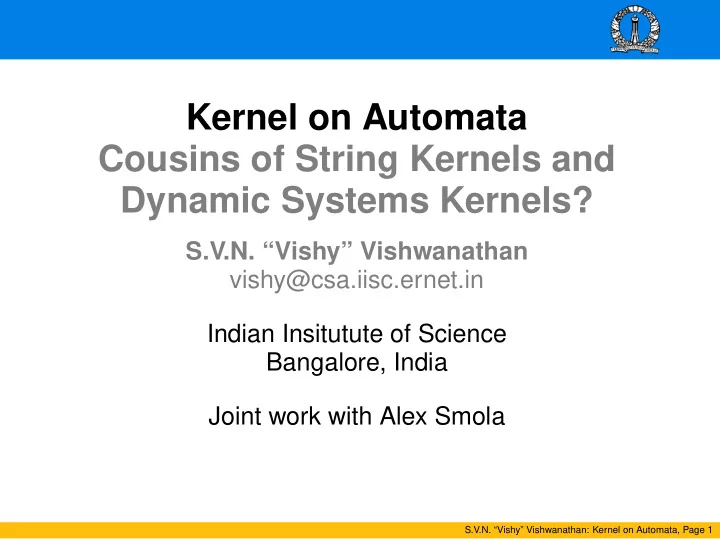 Kernel on Automata
Cousins of String Kernels and Dynamic Systems Kernels?

S.V.N. “Vishy” Vishwanathan
vishy@csa.iisc.ernet.in

Indian Insitutute of Science
Bangalore, India

Joint work with Alex Smola

S.V.N. “Vishy” Vishwanathan: Kernel on Automata, Page 1